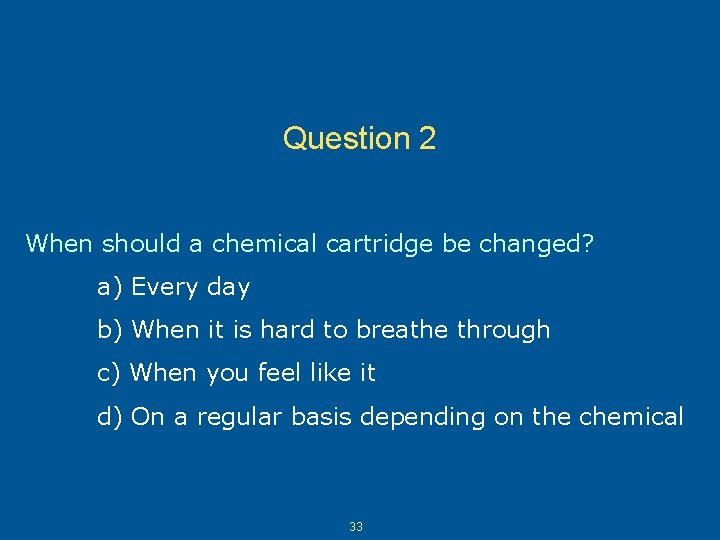 Question 2

When should a chemical cartridge be changed?

a) Every day

b) When it is hard to breathe through

c) When you feel like it

d) On a regular basis depending on the chemical

33